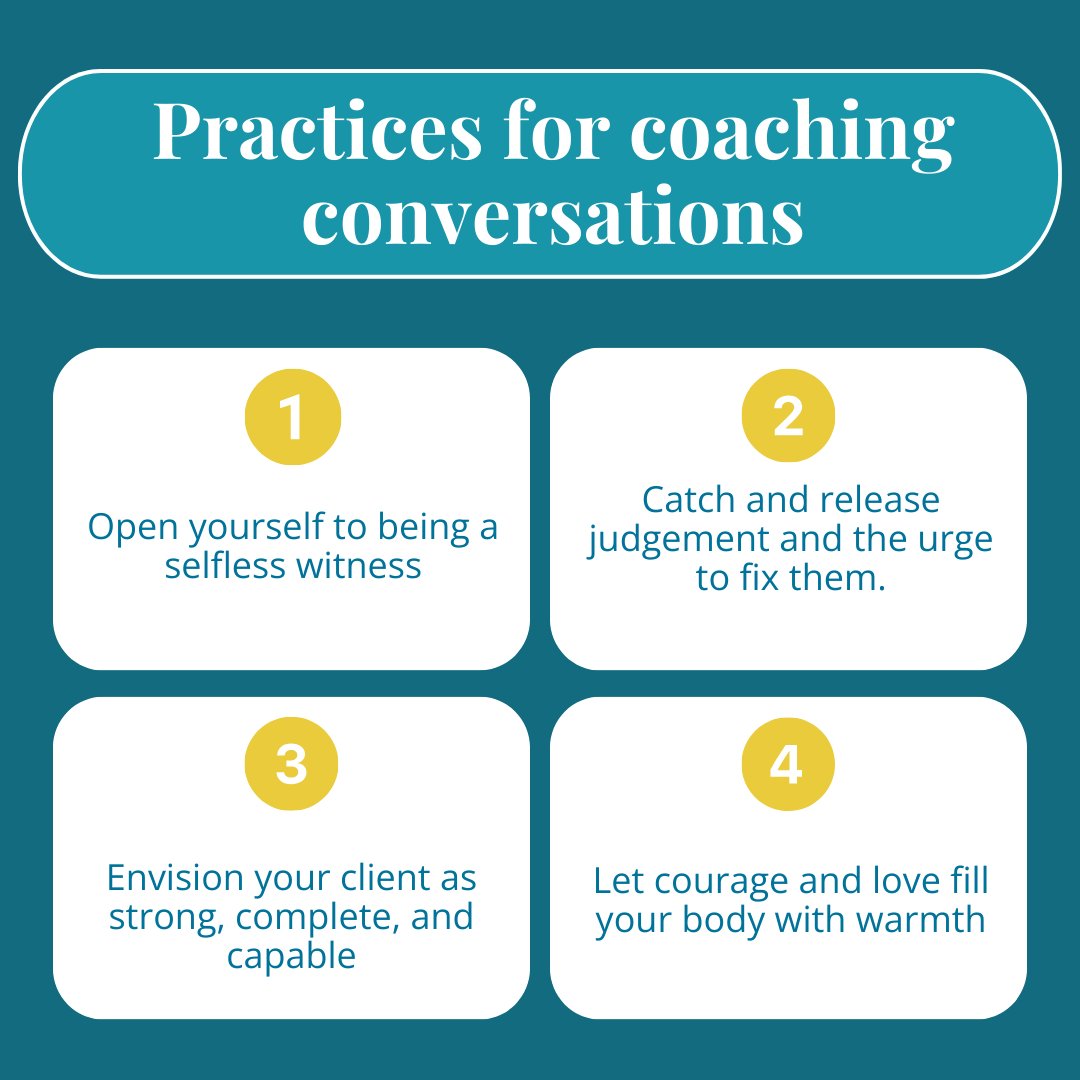 Practices for coaching conversations

1

Open yourself to being a selfless witness

2

Catch and release judgement and the urge to fix them.

3

Envision your client as strong, complete, and capable

4

Let courage and love fill your body with warmth